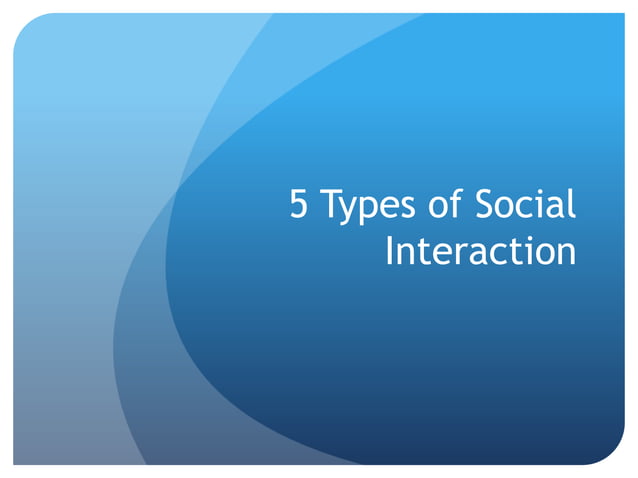 5 Types of Social Interaction